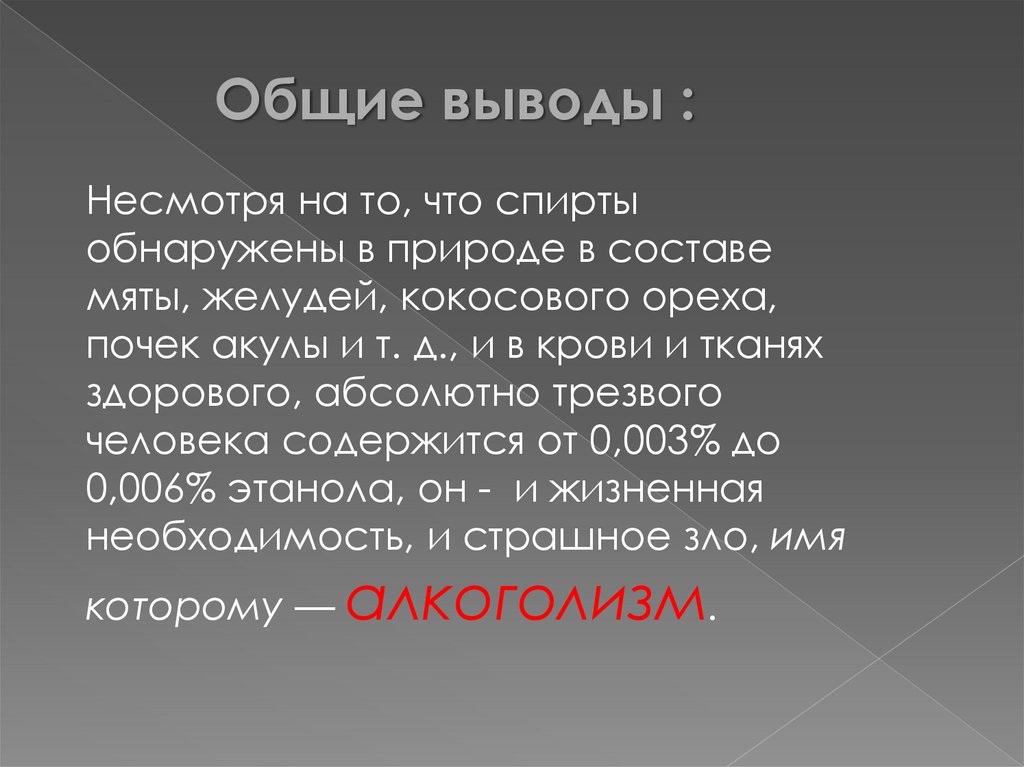 Общие выводы :

Несмотря на то, что спирты обнаружены в природе в составе мяты, желудей, кокосового ореха, почек акулы и т. д., и в крови и тканях здорового, абсолютно трезвого человека содержится от 0,003% до 0,006% этанола, он - и жизненная необходимость, и страшное зло, имя которому — алкоголизм.